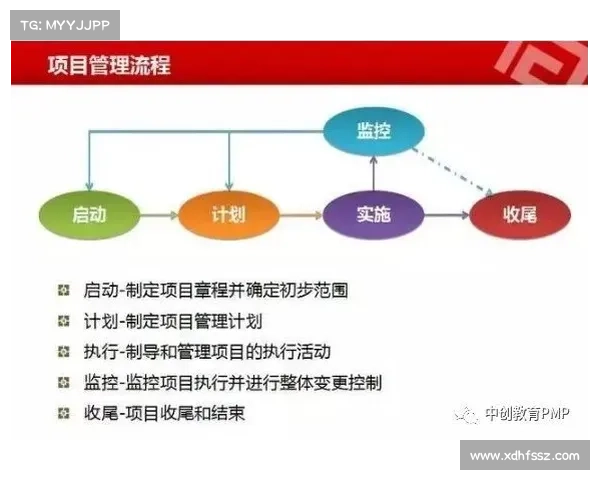 TG: MYYJJPP

项目管理流程

监控

启动

计划

实施

收尾

启动-制定项目章程并确定初步范围

计划-制定项目管理计划

执行-制导和管理项目的执行活动

监控-监控项目执行并进行整体变更控制

收尾-项目收尾和结束

中创教育PMP

www.xdhfssz.com